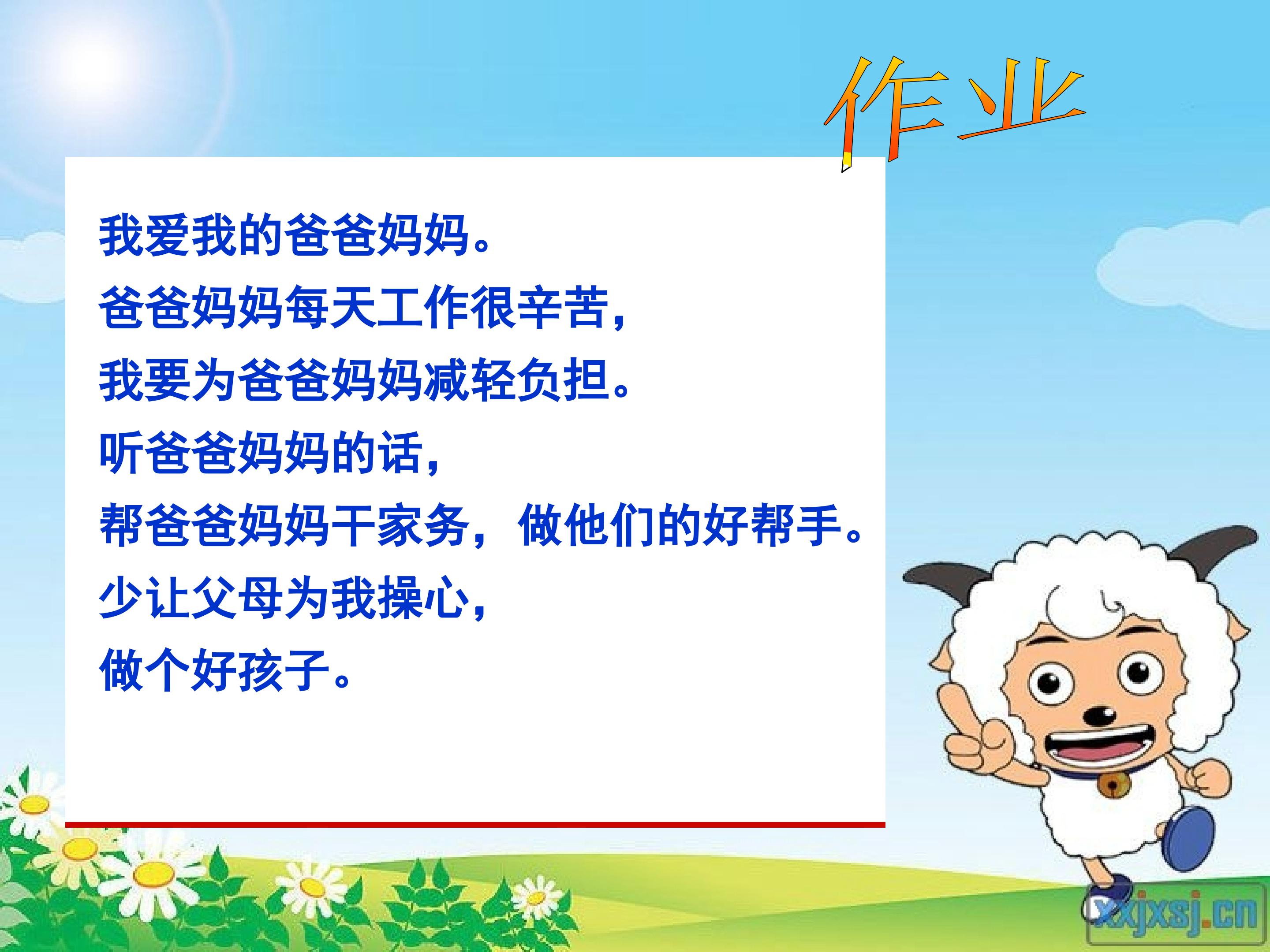 作业

我爱我的爸爸妈妈。
爸爸妈妈每天工作很辛苦，
我要为爸爸妈妈减轻负担。
听爸爸妈妈的话，
帮爸爸妈妈干家务，做他们的好帮手。
少让父母为我操心，
做个好孩子。

xxjxsj.cn